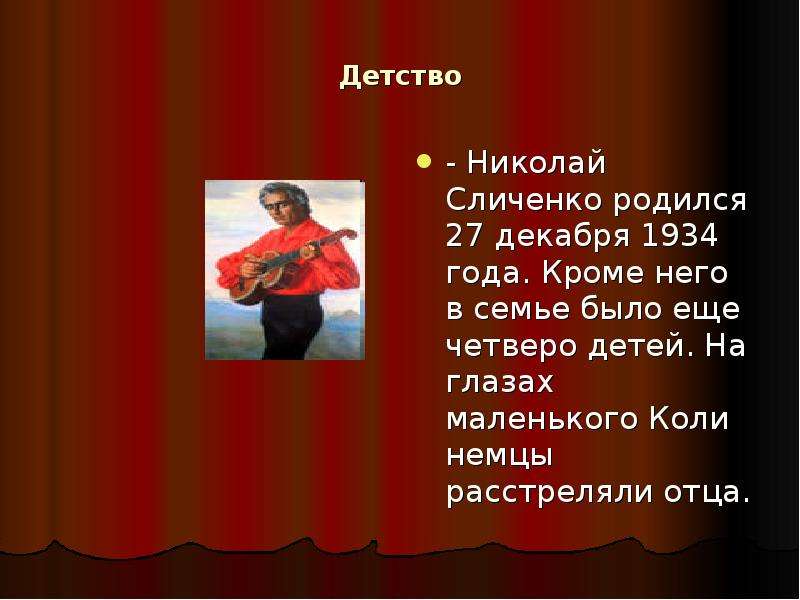 Детство

- Николай Сличенко родился 27 декабря 1934 года. Кроме него в семье было еще четверо детей. На глазах маленького Коли немцы расстреляли отца.